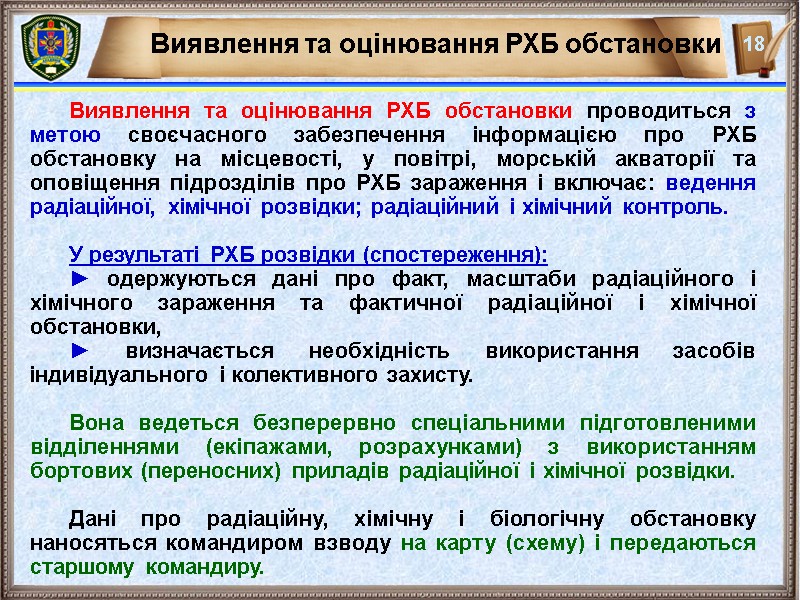 Виявлення та оцінювання РХБ обстановки

18

Виявлення та оцінювання РХБ обстановки проводиться з метою своєчасного забезпечення інформацією про РХБ обстановку на місцевості, у повітрі, морській акваторії та оповіщення підрозділів про РХБ зараження і включає: ведення радіаційної, хімічної розвідки; радіаційний і хімічний контроль.

У результаті РХБ розвідки (спостереження):
► одержуються дані про факт, масштаби радіаційного і хімічного зараження та фактичної радіаційної і хімічної обстановки,
► визначається необхідність використання засобів індивідуального і колективного захисту.

Вона ведеться безперервно спеціальними підготовленими відділеннями (екіпажами, розрахунками) з використанням бортових (переносних) приладів радіаційної і хімічної розвідки.

Дані про радіаційну, хімічну і біологічну обстановку наносяться командиром взводу на карту (схему) і передаються старшому командиру.